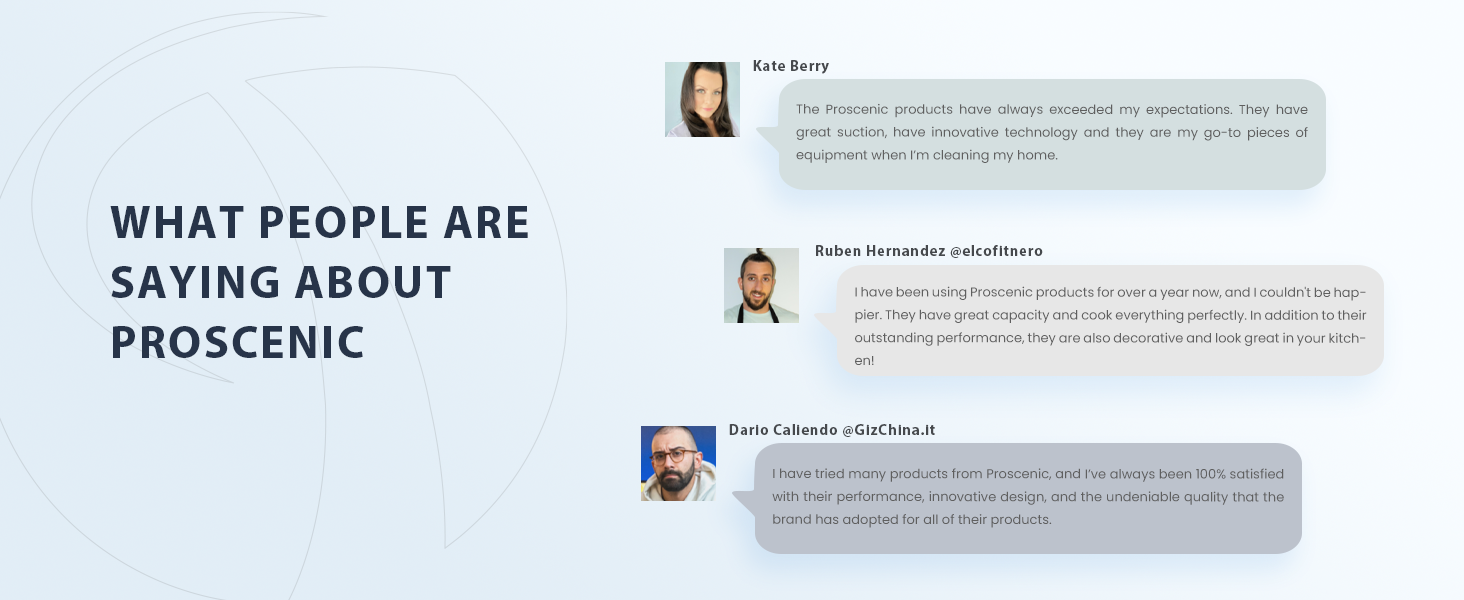 WHAT PEOPLE ARE SAYING ABOUT PROSCENIC

Kate Berry

The Proscenic products have always exceeded my expectations. They have great suction, have innovative technology and they are my go-to pieces of equipment when I'm cleaning my home.

Ruben Hernandez @elcofitnero

I have been using Proscenic products for over a year now, and I couldn't be happier. They have great capacity and cook everything perfectly. In addition to their outstanding performance, they are also decorative and look great in your kitchen!

Dario Caliendo @GizChina.it

I have tried many products from Proscenic, and I've always been 100% satisfied with their performance, innovative design, and the undeniable quality that the brand has adopted for all of their products.